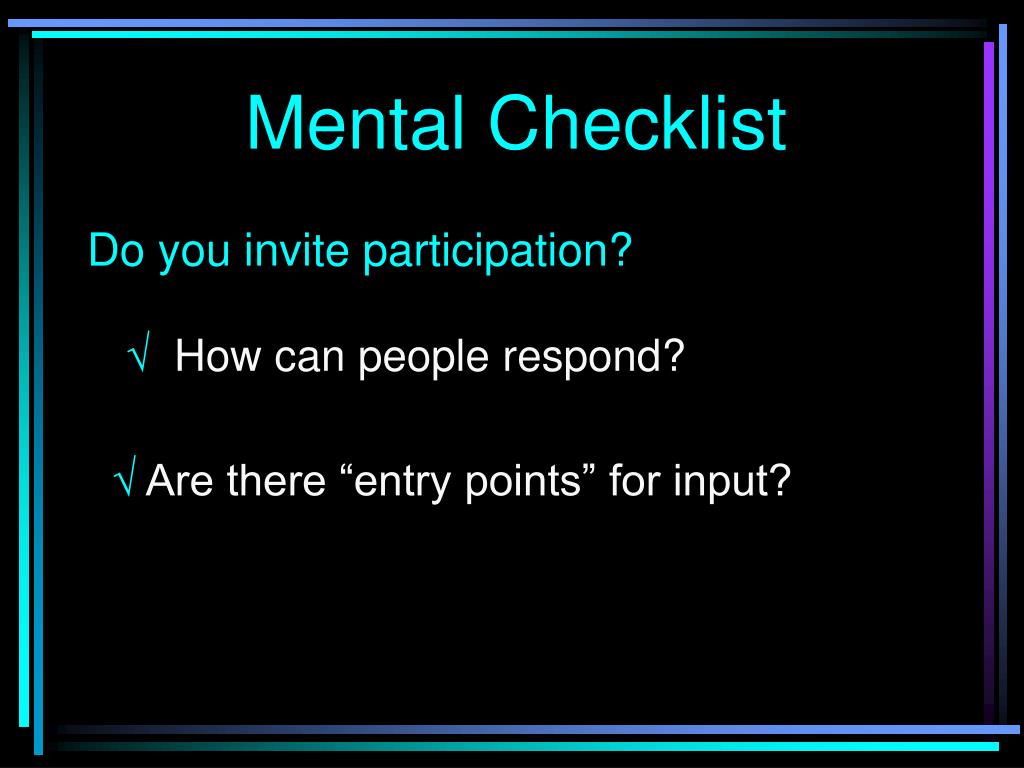 Mental Checklist

Do you invite participation?

√ How can people respond?

√ Are there “entry points” for input?